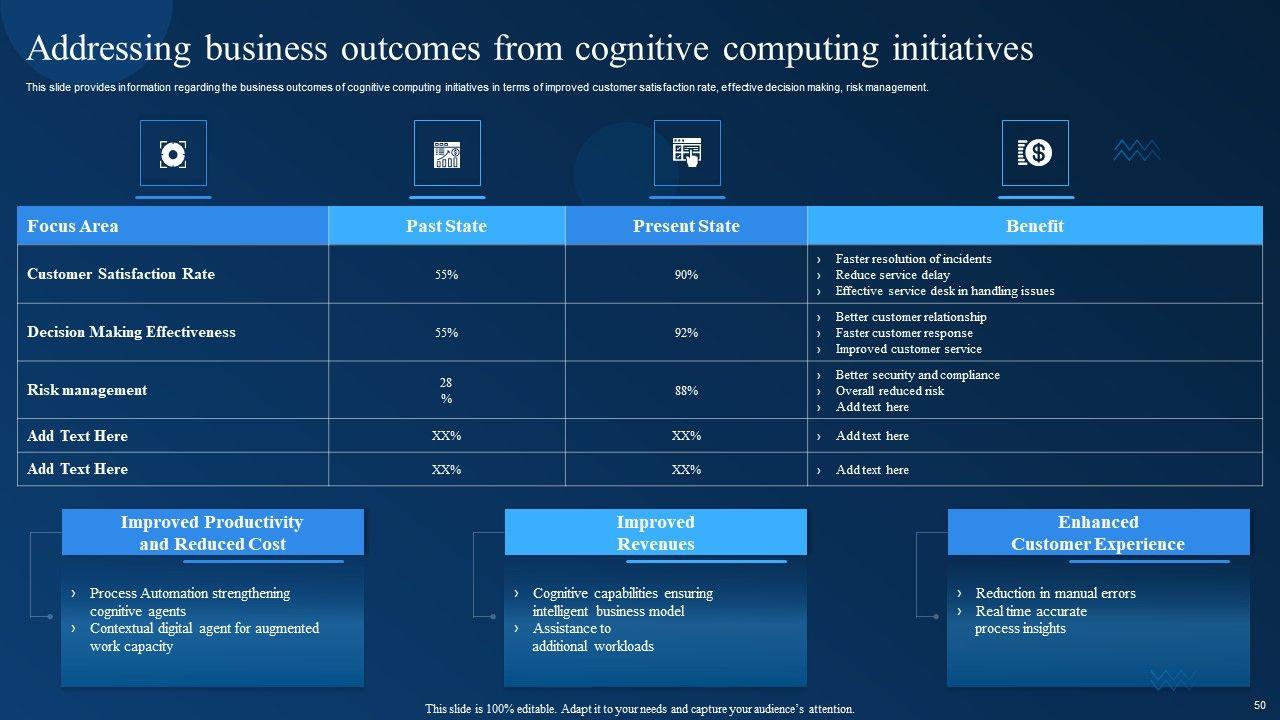 Addressing business outcomes from cognitive computing initiatives

This slide provides information regarding the business outcomes of cognitive computing initiatives in terms of improved customer satisfaction rate, effective decision making, risk management.

| Focus Area | Past State | Present State | Benefit |
|---|---|---|---|
| Customer Satisfaction Rate | 55% | 90% | › Faster resolution of incidents › Reduce service delay › Effective service desk in handling issues |
| Decision Making Effectiveness | 55% | 92% | › Better customer relationship › Faster customer response › Improved customer service |
| Risk management | 28 % | 88% | › Better security and compliance › Overall reduced risk › Add text here |
| Add Text Here | XX% | XX% | › Add text here |
| Add Text Here | XX% | XX% | › Add text here |

Improved Productivity and Reduced Cost

› Process Automation strengthening cognitive agents
› Contextual digital agent for augmented work capacity

Improved Revenues

› Cognitive capabilities ensuring intelligent business model
› Assistance to additional workloads

Enhanced Customer Experience

› Reduction in manual errors
› Real time accurate process insights

This slide is 100% editable. Adapt it to your needs and capture your audience's attention.

50